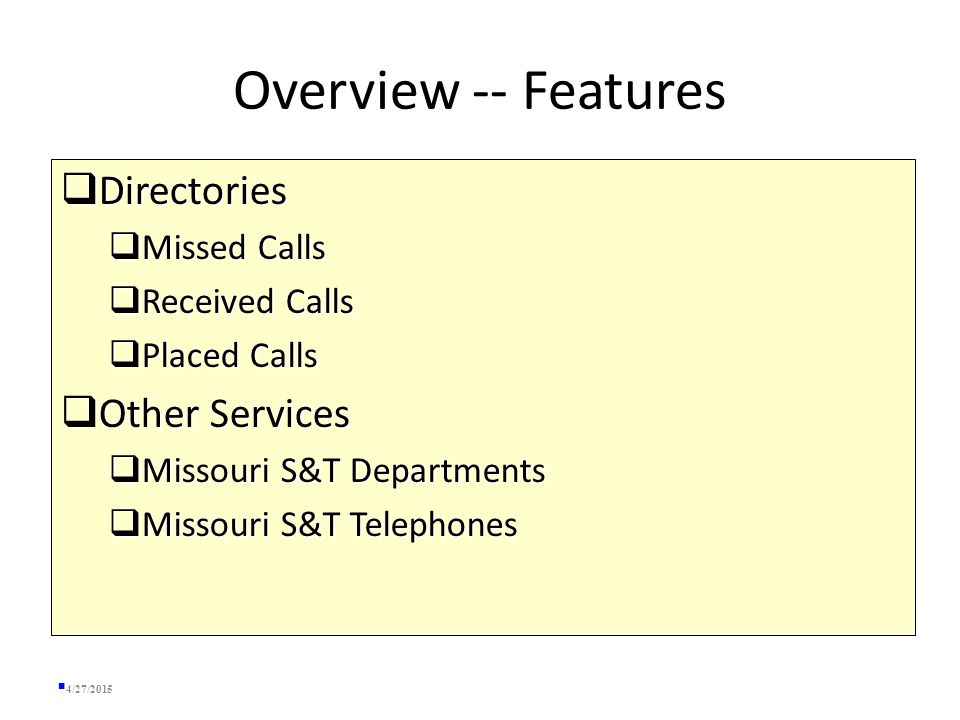 Overview -- Features

❑Directories

❑Missed Calls

❑Received Calls

❑Placed Calls

❑Other Services

❑Missouri S&T Departments

❑Missouri S&T Telephones

4/27/2015